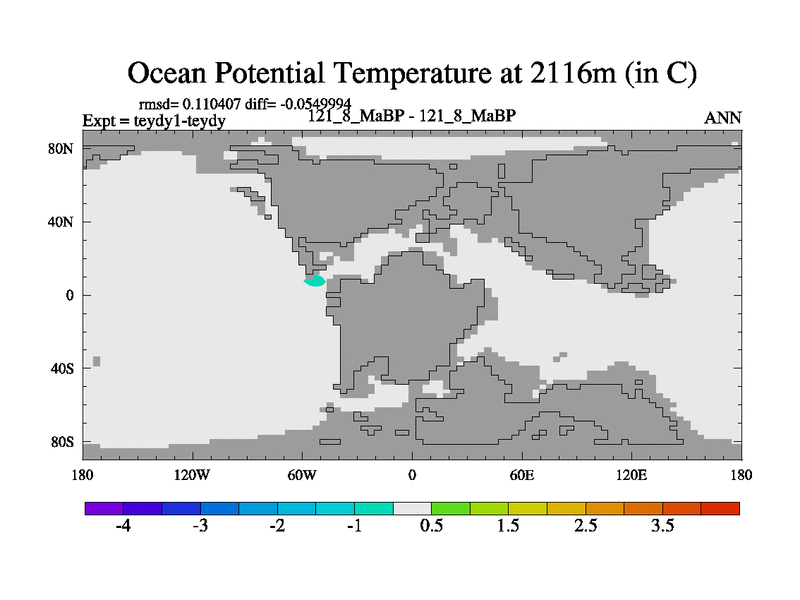 Ocean Potential Temperature at 2116m (in C)

rmsd= 0.110407 diff= -0.0549994
Expt = teydy1-teydy
121_8_MaBP - 121_8_MaBP
ANN

80N
40N
0
40S
80S

180
120W
60W
0
60E
120E
180

-4
-3
-2
-1
0.5
1.5
2.5
3.5